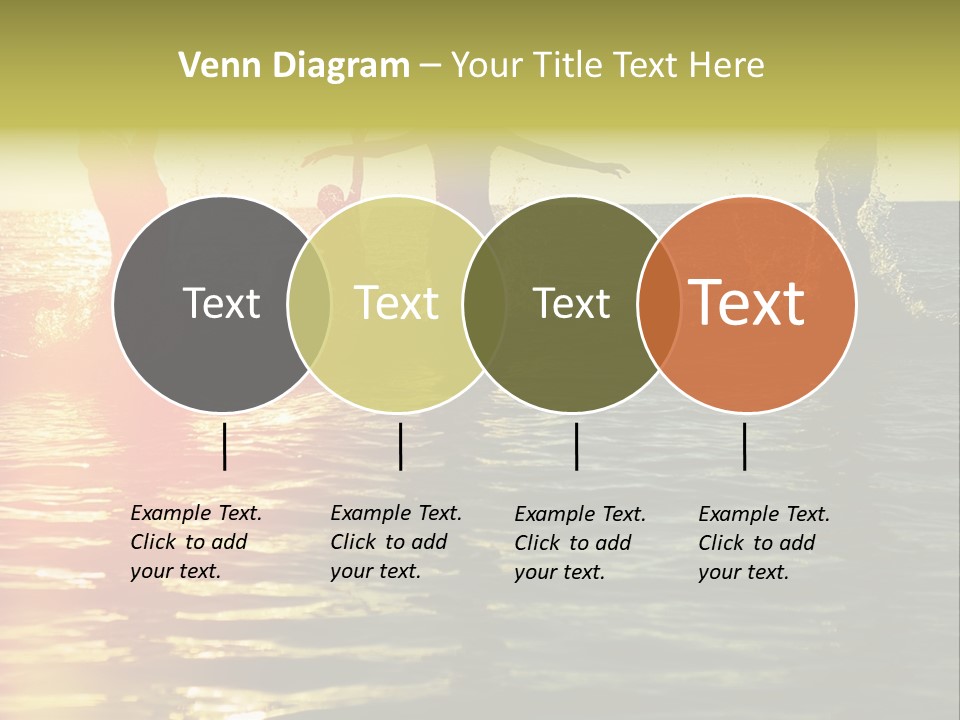 Venn Diagram – Your Title Text Here

Text

Text

Text

Text

Example Text. Click to add your text.

Example Text. Click to add your text.

Example Text. Click to add your text.

Example Text. Click to add your text.